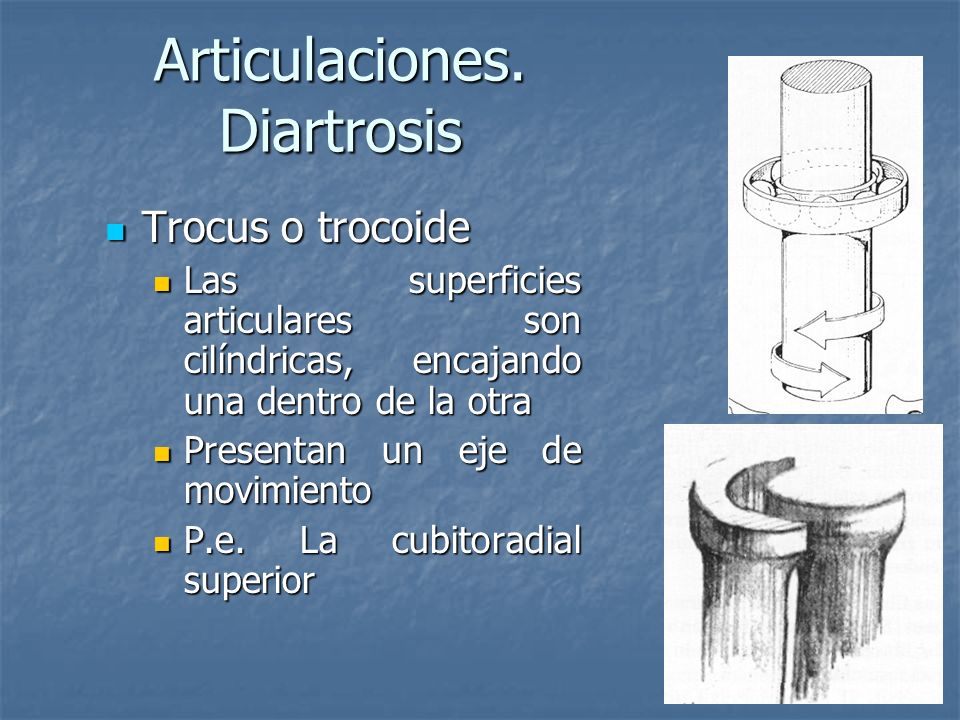 Articulaciones. Diartrosis

Trocus o trocoide

Las superficies articulares son cilíndricas, encajando una dentro de la otra

Presentan un eje de movimiento

P.e. La cubitoradial superior